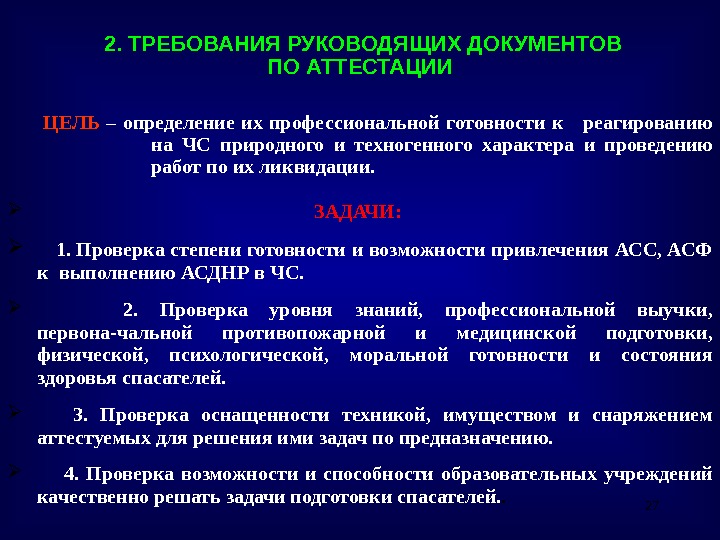 2. ТРЕБОВАНИЯ РУКОВОДЯЩИХ ДОКУМЕНТОВ ПО АТТЕСТАЦИИ

ЦЕЛЬ – определение их профессиональной готовности к реагированию на ЧС природного и техногенного характера и проведению работ по их ликвидации.

ЗАДАЧИ:

1. Проверка степени готовности и возможности привлечения АСС, АСФ к выполнению АСДНР в ЧС.

2. Проверка уровня знаний, профессиональной выучки, первона-чальной противопожарной и медицинской подготовки, физической, психологической, моральной готовности и состояния здоровья спасателей.

3. Проверка оснащенности техникой, имуществом и снаряжением аттестуемых для решения ими задач по предназначению.

4. Проверка возможности и способности образовательных учреждений качественно решать задачи подготовки спасателей.

27